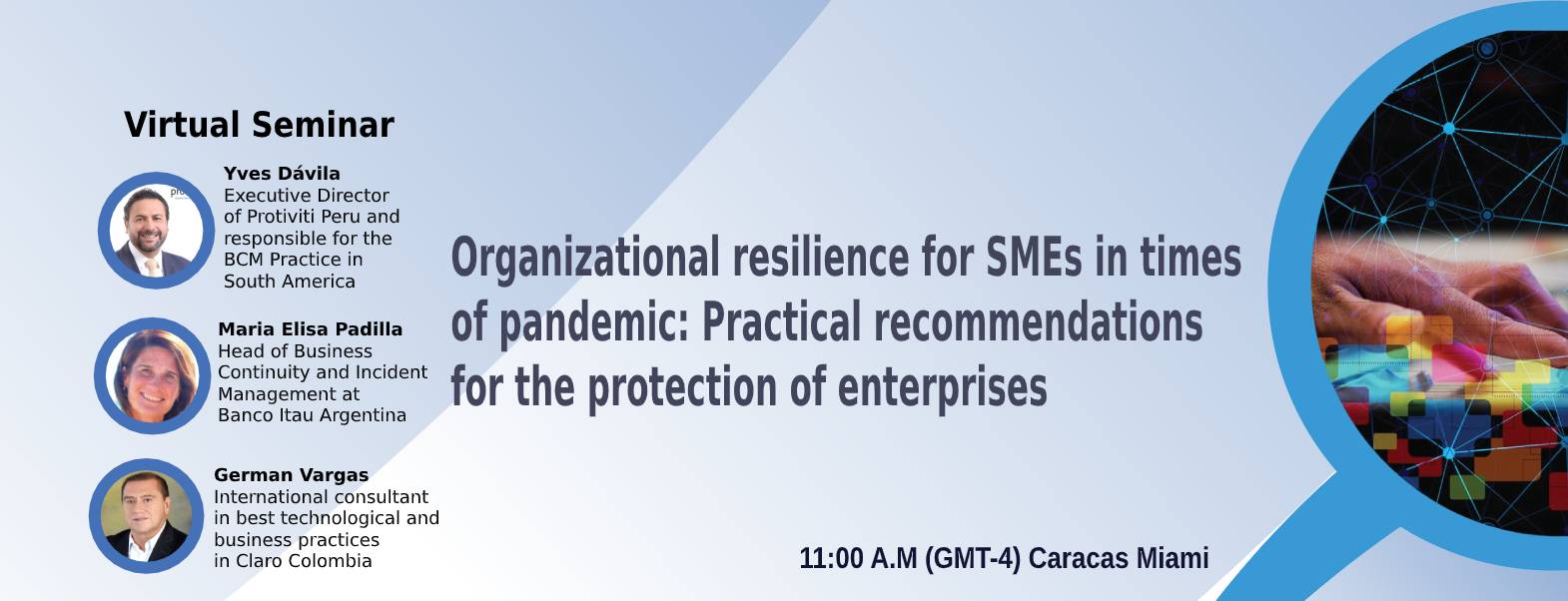 Virtual Seminar

Yves Dávila
Executive Director of Protiviti Peru and responsible for the BCM Practice in South America

Maria Elisa Padilla
Head of Business Continuity and Incident Management at Banco Itau Argentina

German Vargas
International consultant in best technological and business practices in Claro Colombia

Organizational resilience for SMEs in times of pandemic: Practical recommendations for the protection of enterprises

11:00 A.M (GMT-4) Caracas Miami